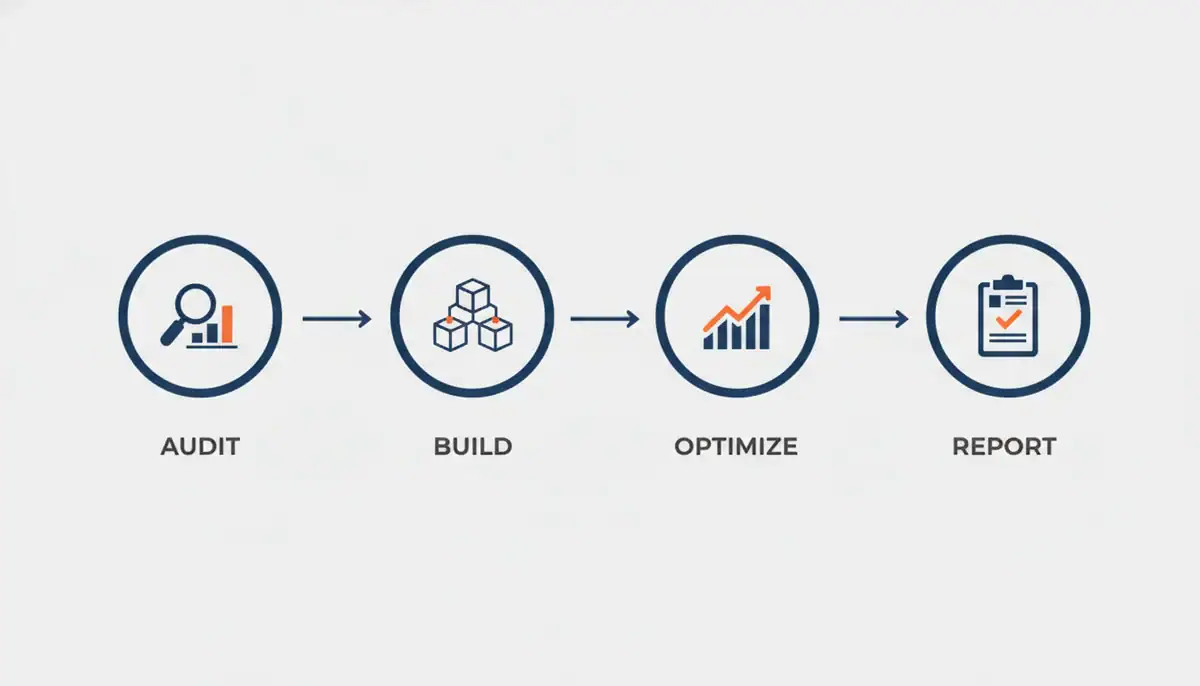 AUDIT

BUILD

OPTIMIZE

REPORT